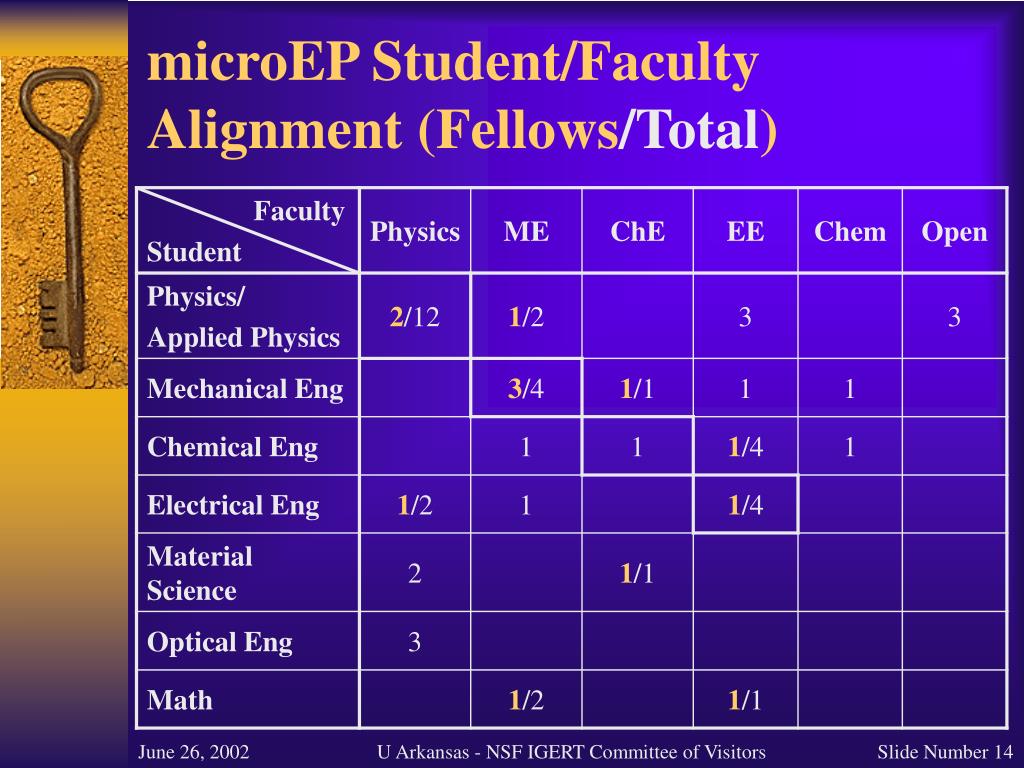 microEP Student/Faculty Alignment (Fellows/Total)

| Faculty / Student | Physics | ME | ChE | EE | Chem | Open |
|---|---|---|---|---|---|---|
| Physics/ Applied Physics | 2/12 | 1/2 | | 3 | | 3 |
| Mechanical Eng | | 3/4 | 1/1 | 1 | 1 | |
| Chemical Eng | | 1 | 1 | 1/4 | 1 | |
| Electrical Eng | 1/2 | 1 | | 1/4 | | |
| Material Science | 2 | | 1/1 | | | |
| Optical Eng | 3 | | | | | |
| Math | | 1/2 | | 1/1 | | |

June 26, 2002 U Arkansas - NSF IGERT Committee of Visitors Slide Number 14